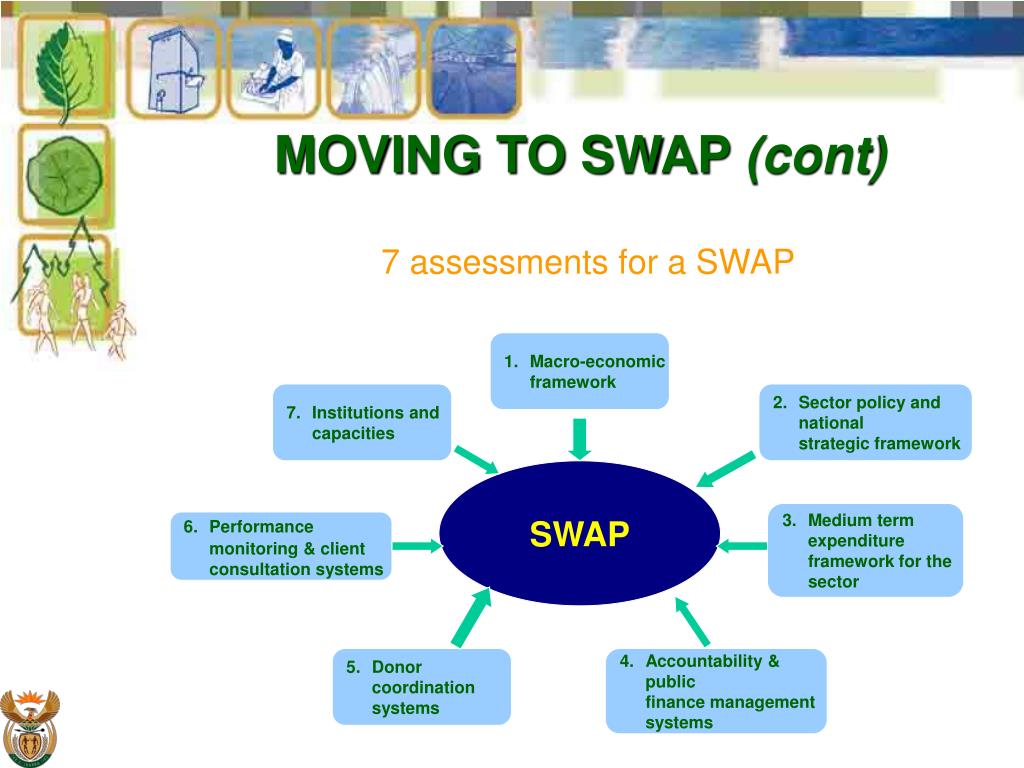 MOVING TO SWAP (cont)

7 assessments for a SWAP

1. Macro-economic framework

2. Sector policy and national strategic framework

3. Medium term expenditure framework for the sector

4. Accountability & public finance management systems

5. Donor coordination systems

6. Performance monitoring & client consultation systems

7. Institutions and capacities

SWAP